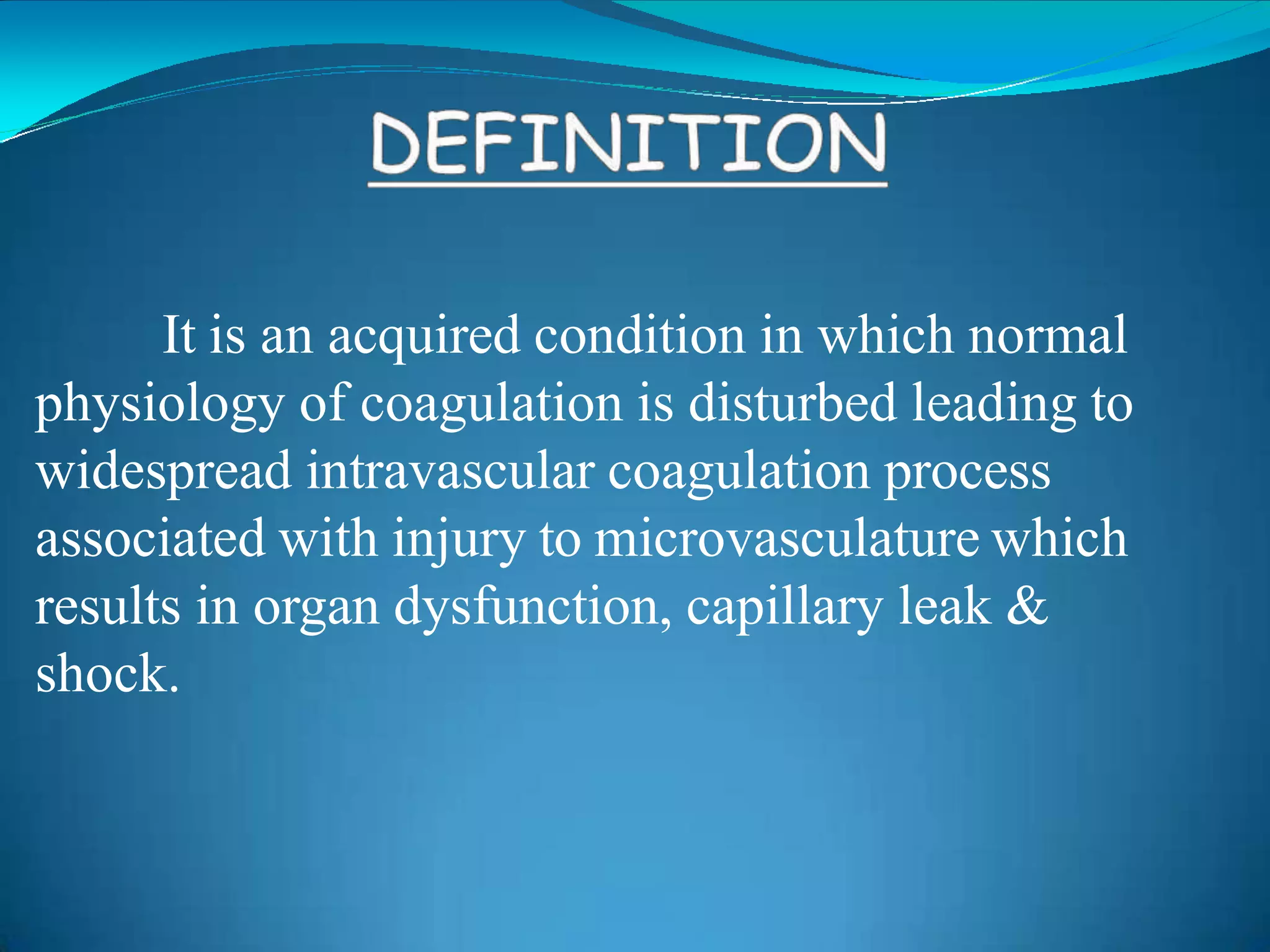 DEFINITION

It is an acquired condition in which normal physiology of coagulation is disturbed leading to widespread intravascular coagulation process associated with injury to microvasculature which results in organ dysfunction, capillary leak & shock.